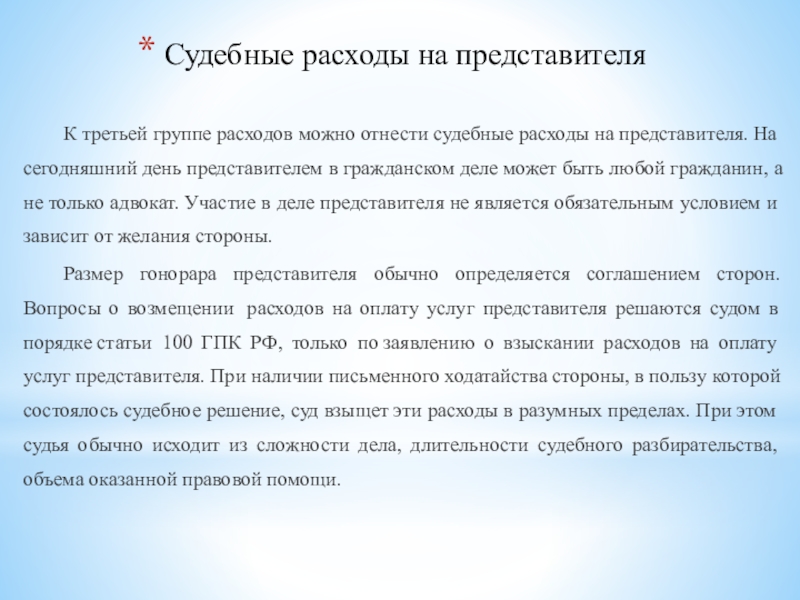 * Судебные расходы на представителя

К третьей группе расходов можно отнести судебные расходы на представителя. На сегодняшний день представителем в гражданском деле может быть любой гражданин, а не только адвокат. Участие в деле представителя не является обязательным условием и зависит от желания стороны.

Размер гонорара представителя обычно определяется соглашением сторон. Вопросы о возмещении расходов на оплату услуг представителя решаются судом в порядке статьи 100 ГПК РФ, только по заявлению о взыскании расходов на оплату услуг представителя. При наличии письменного ходатайства стороны, в пользу которой состоялось судебное решение, суд взыщет эти расходы в разумных пределах. При этом судья обычно исходит из сложности дела, длительности судебного разбирательства, объема оказанной правовой помощи.